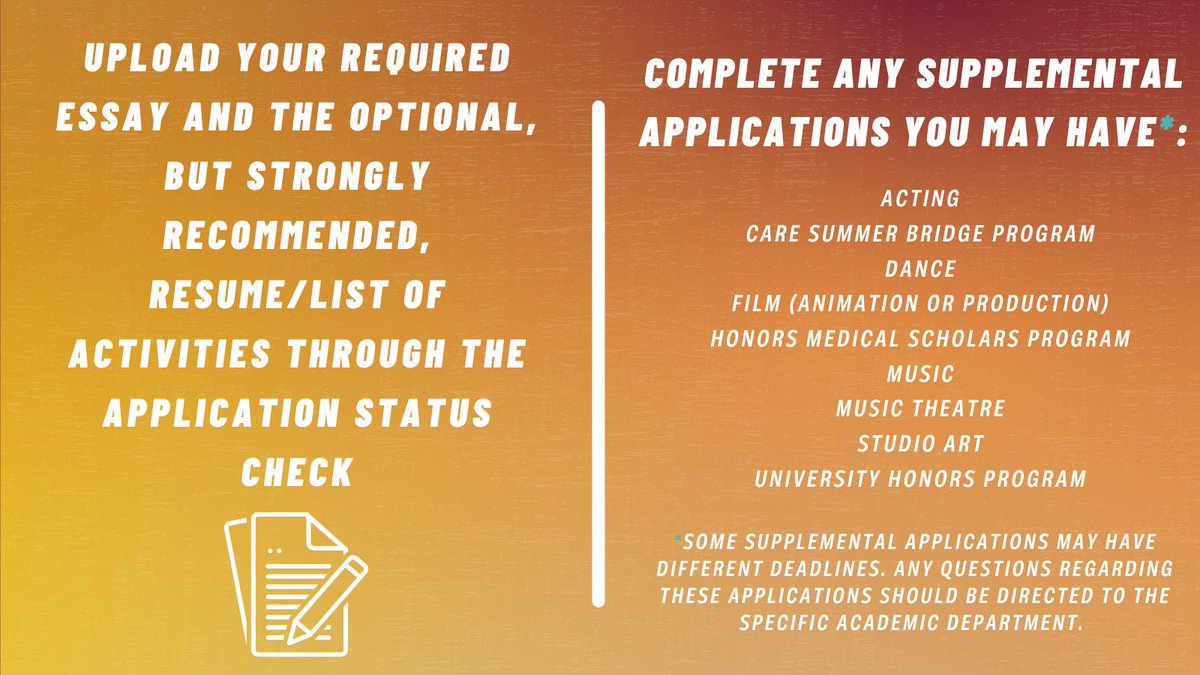 UPLOAD YOUR REQUIRED ESSAY AND THE OPTIONAL, BUT STRONGLY RECOMMENDED, RESUME/LIST OF ACTIVITIES THROUGH THE APPLICATION STATUS CHECK

COMPLETE ANY SUPPLEMENTAL APPLICATIONS YOU MAY HAVE*:

ACTING
CARE SUMMER BRIDGE PROGRAM
DANCE
FILM (ANIMATION OR PRODUCTION)
HONORS MEDICAL SCHOLARS PROGRAM
MUSIC
MUSIC THEATRE
STUDIO ART
UNIVERSITY HONORS PROGRAM

*SOME SUPPLEMENTAL APPLICATIONS MAY HAVE DIFFERENT DEADLINES. ANY QUESTIONS REGARDING THESE APPLICATIONS SHOULD BE DIRECTED TO THE SPECIFIC ACADEMIC DEPARTMENT.